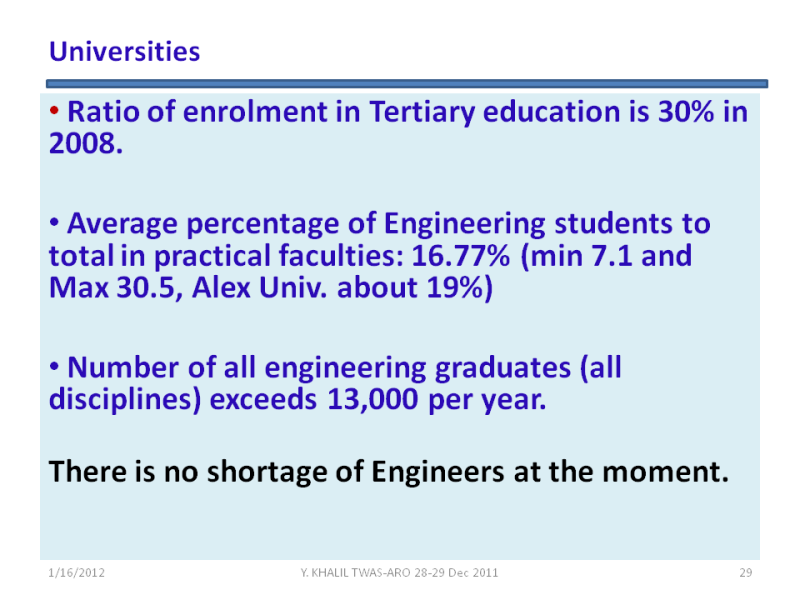 Universities

• Ratio of enrolment in Tertiary education is 30% in 2008.

• Average percentage of Engineering students to total in practical faculties: 16.77% (min 7.1 and Max 30.5, Alex Univ. about 19%)

• Number of all engineering graduates (all disciplines) exceeds 13,000 per year.

There is no shortage of Engineers at the moment.

1/16/2012

Y. KHALIL TWAS-ARO 28-29 Dec 2011

29